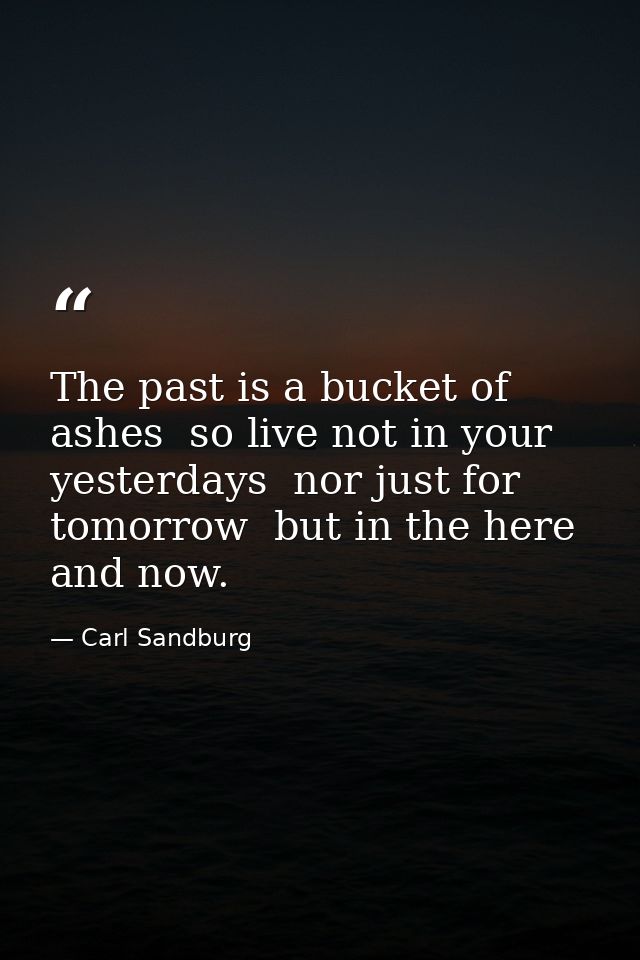 “

The past is a bucket of ashes so live not in your yesterdays nor just for tomorrow but in the here and now.

— Carl Sandburg